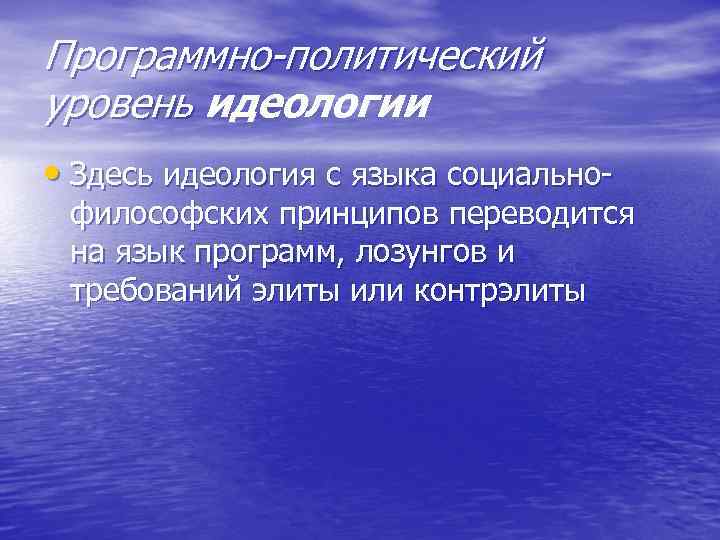 Программно-политический уровень идеологии

• Здесь идеология с языка социально-философских принципов переводится на язык программ, лозунгов и требований элиты или контрэлиты